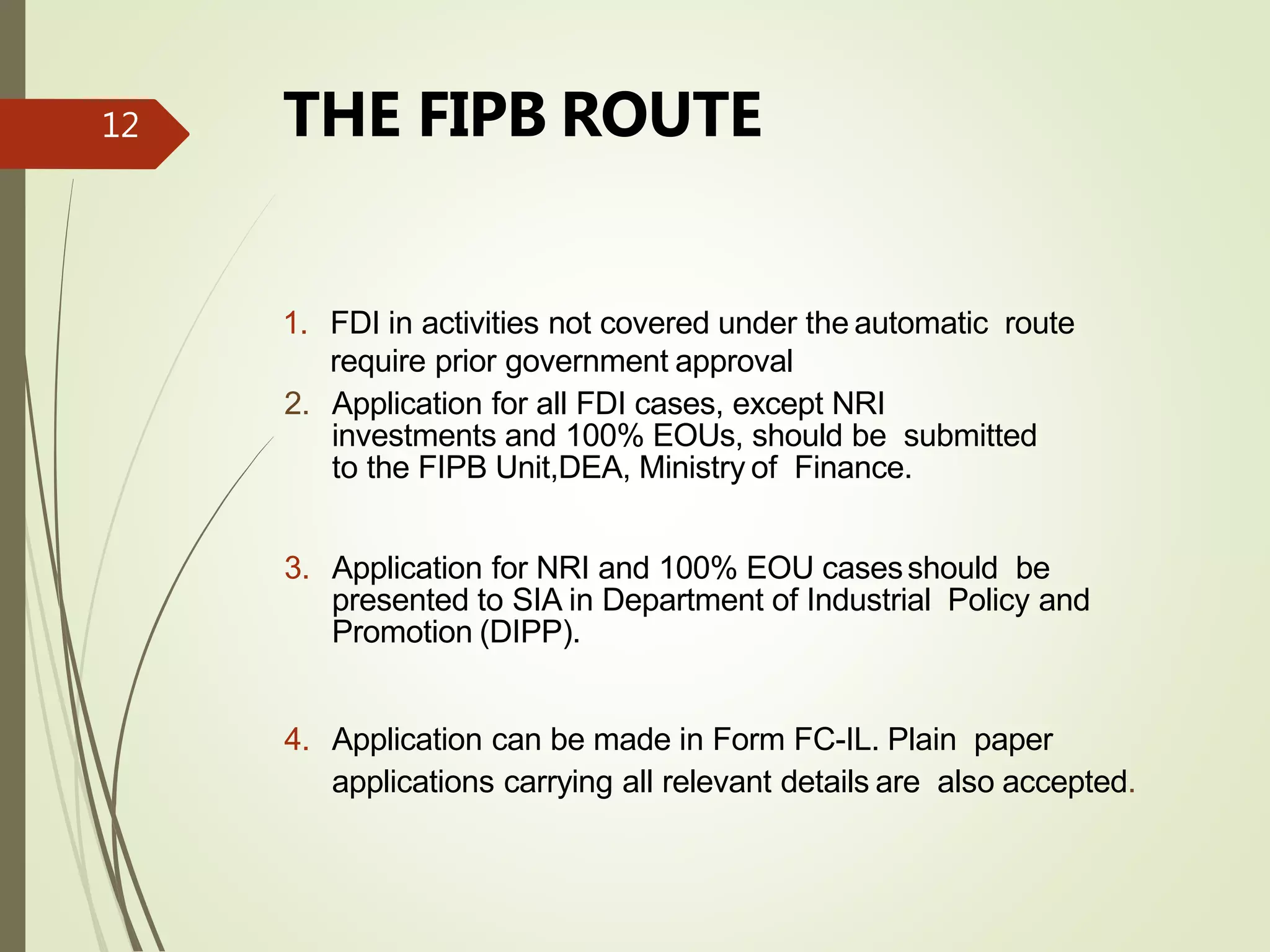 12

THE FIPB ROUTE

1. FDI in activities not covered under the automatic route require prior government approval
2. Application for all FDI cases, except NRI investments and 100% EOUs, should be submitted to the FIPB Unit,DEA, Ministry of Finance.

3. Application for NRI and 100% EOU cases should be presented to SIA in Department of Industrial Policy and Promotion (DIPP).

4. Application can be made in Form FC-IL. Plain paper applications carrying all relevant details are also accepted.